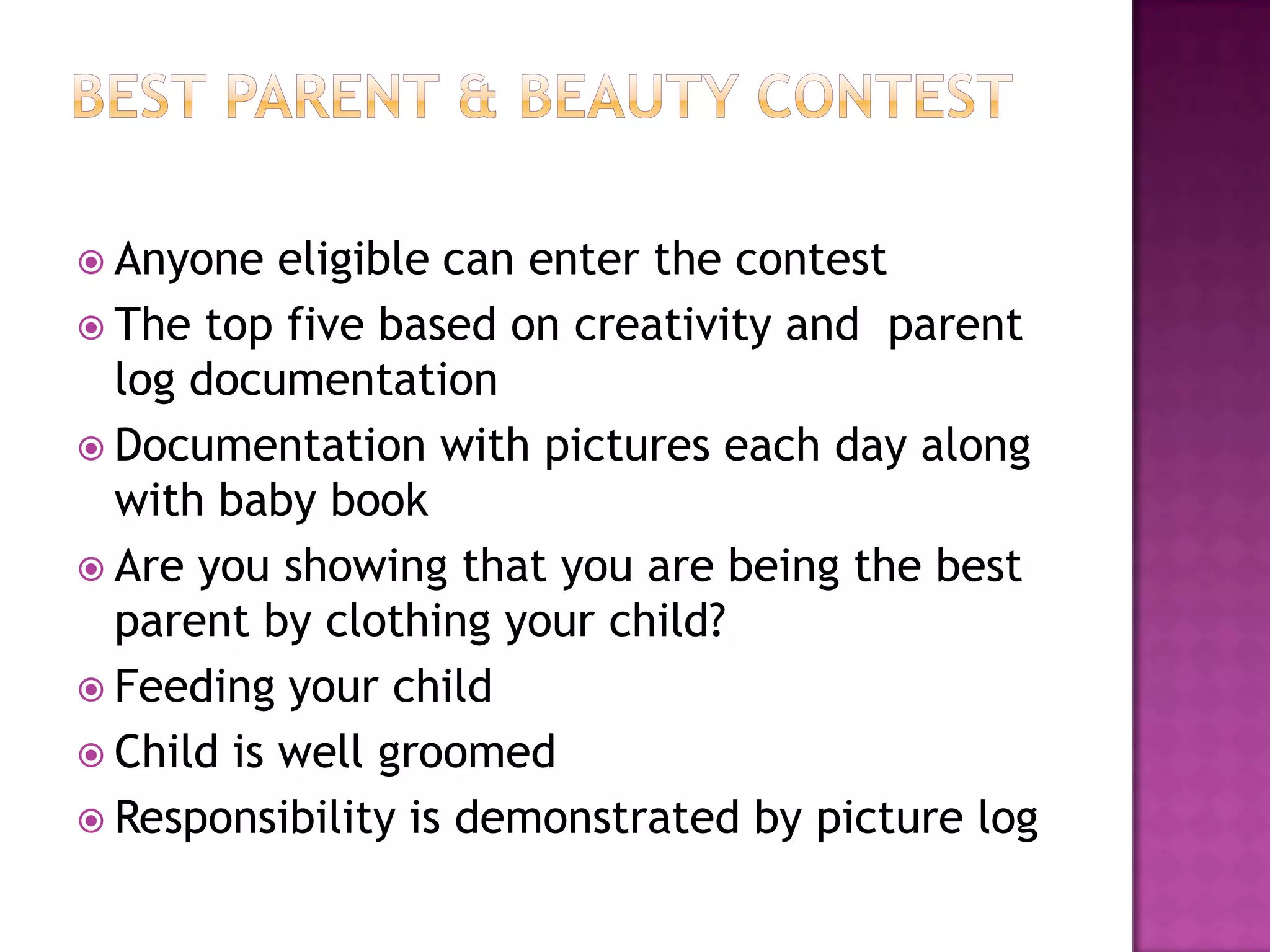 BEST PARENT & BEAUTY CONTEST

Anyone eligible can enter the contest
The top five based on creativity and parent log documentation
Documentation with pictures each day along with baby book
Are you showing that you are being the best parent by clothing your child?
Feeding your child
Child is well groomed
Responsibility is demonstrated by picture log